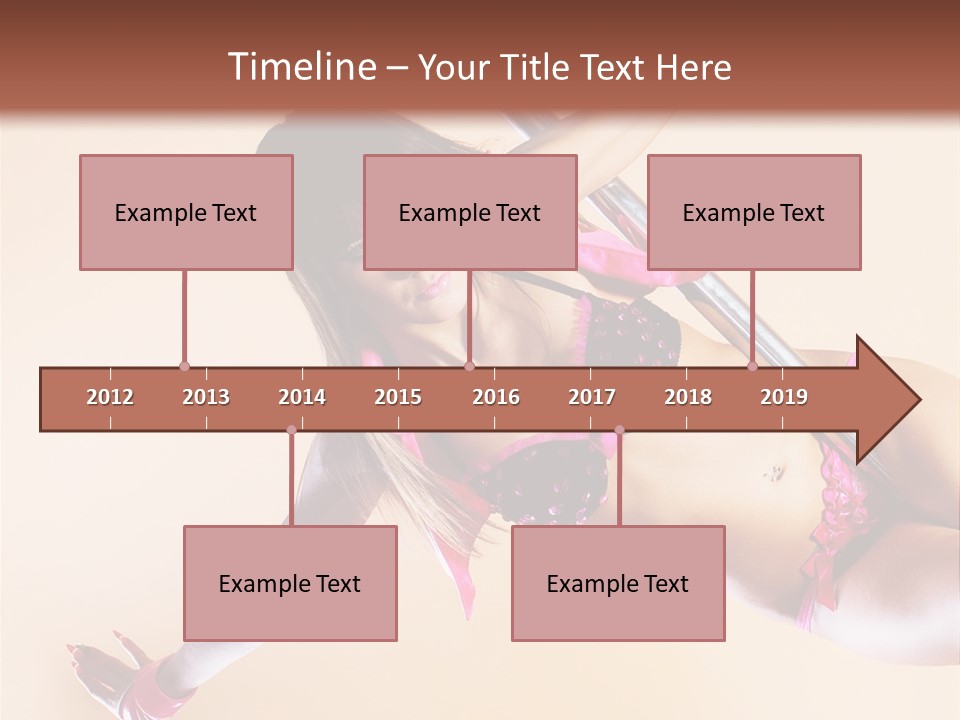 Timeline – Your Title Text Here

Example Text

Example Text

Example Text

2012 2013 2014 2015 2016 2017 2018 2019

Example Text

Example Text